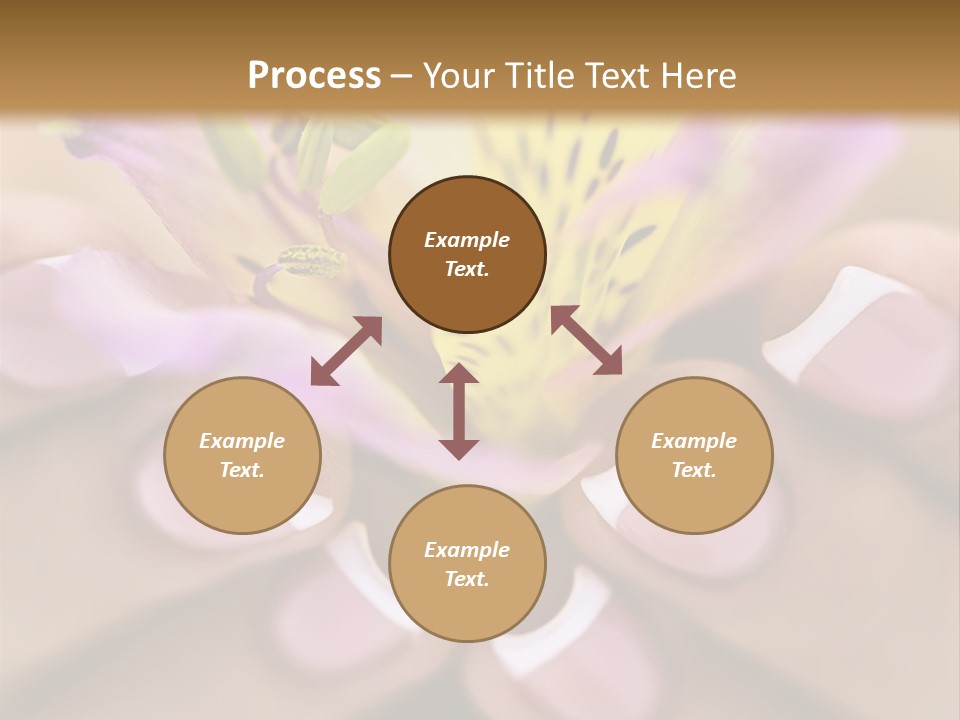 Process – Your Title Text Here

Example Text.

Example Text.

Example Text.

Example Text.